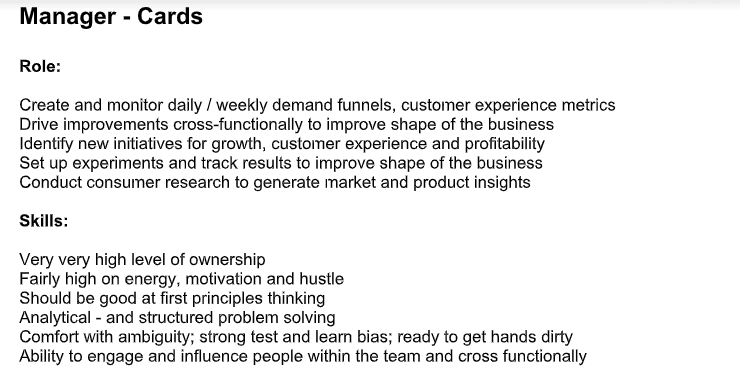 Manager - Cards

Role:

Create and monitor daily / weekly demand funnels, customer experience metrics
Drive improvements cross-functionally to improve shape of the business
Identify new initiatives for growth, customer experience and profitability
Set up experiments and track results to improve shape of the business
Conduct consumer research to generate market and product insights

Skills:

Very very high level of ownership
Fairly high on energy, motivation and hustle
Should be good at first principles thinking
Analytical - and structured problem solving
Comfort with ambiguity; strong test and learn bias; ready to get hands dirty
Ability to engage and influence people within the team and cross functionally